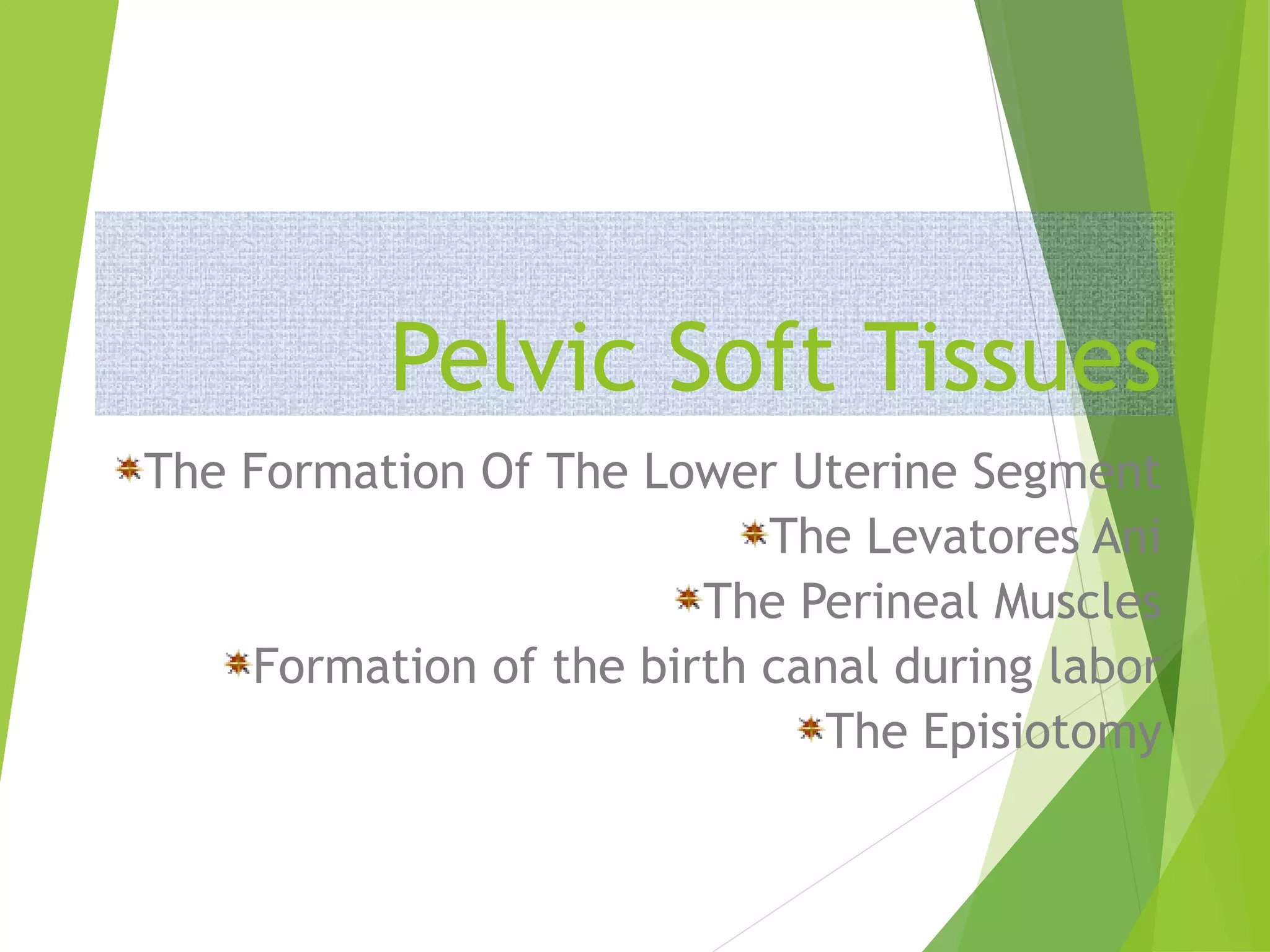 Pelvic Soft Tissues

The Formation Of The Lower Uterine Segment
The Levatores Ani
The Perineal Muscles
Formation of the birth canal during labor
The Episiotomy